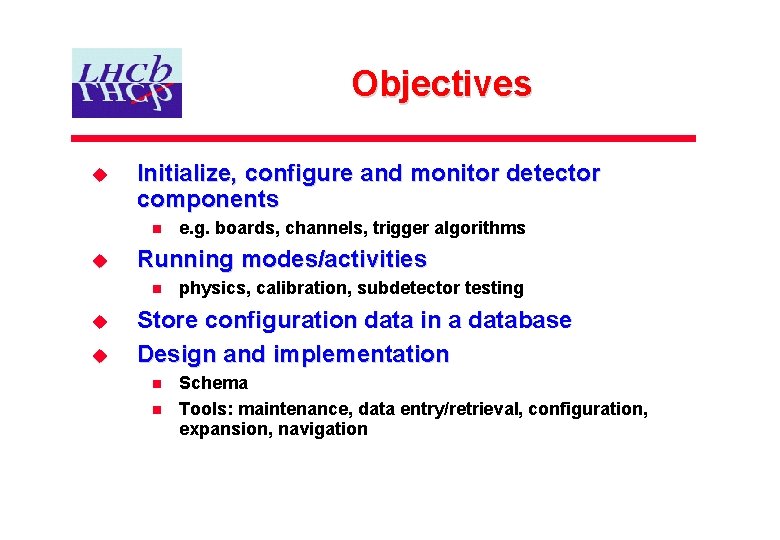 LHCb

Objectives

Initialize, configure and monitor detector components

e.g. boards, channels, trigger algorithms

Running modes/activities

physics, calibration, subdetector testing

Store configuration data in a database

Design and implementation

Schema

Tools: maintenance, data entry/retrieval, configuration, expansion, navigation